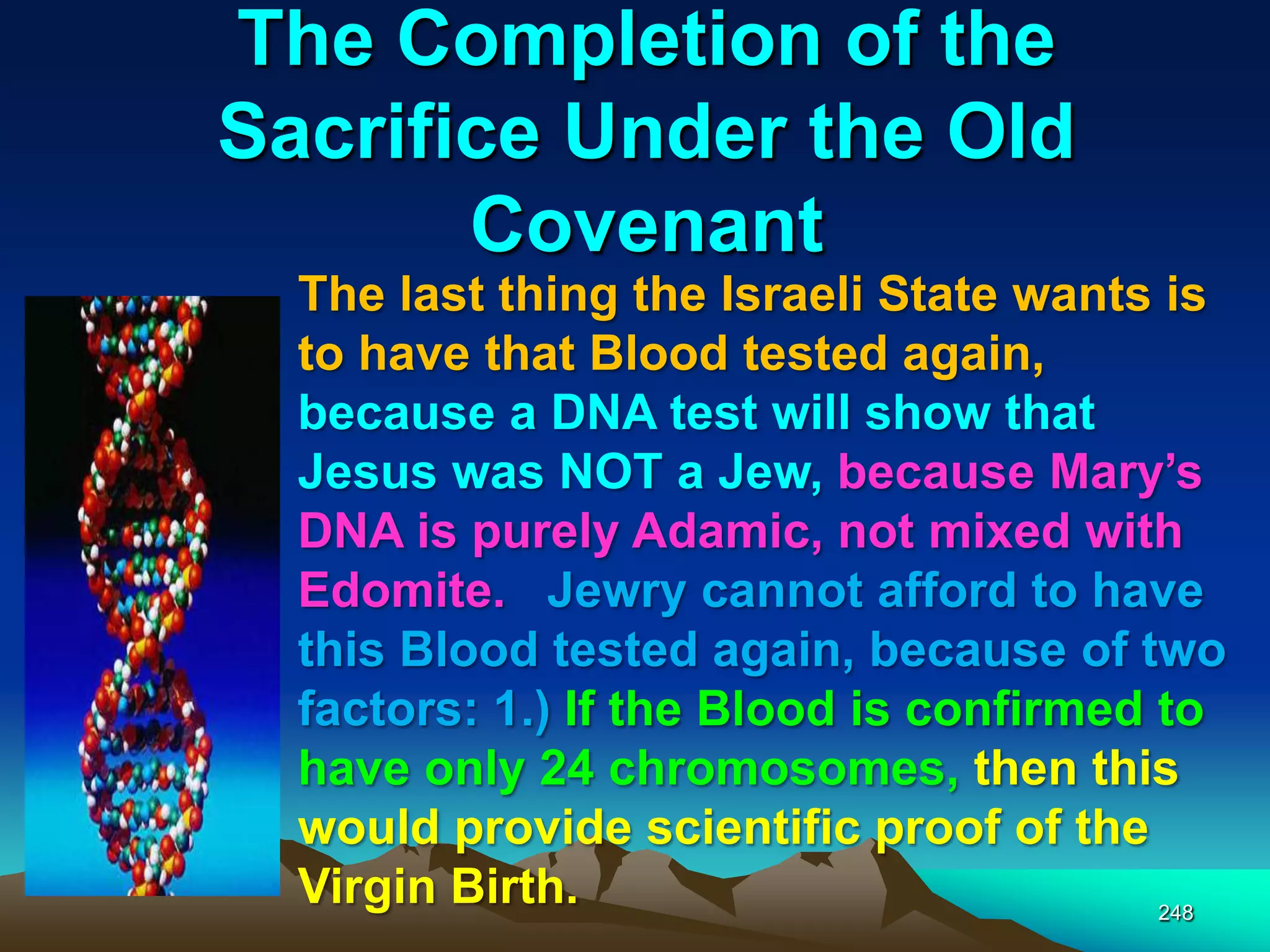 The Completion of the Sacrifice Under the Old Covenant

The last thing the Israeli State wants is to have that Blood tested again, because a DNA test will show that Jesus was NOT a Jew, because Mary's DNA is purely Adamic, not mixed with Edomite. Jewry cannot afford to have this Blood tested again, because of two factors: 1.) If the Blood is confirmed to have only 24 chromosomes, then this would provide scientific proof of the Virgin Birth.

248